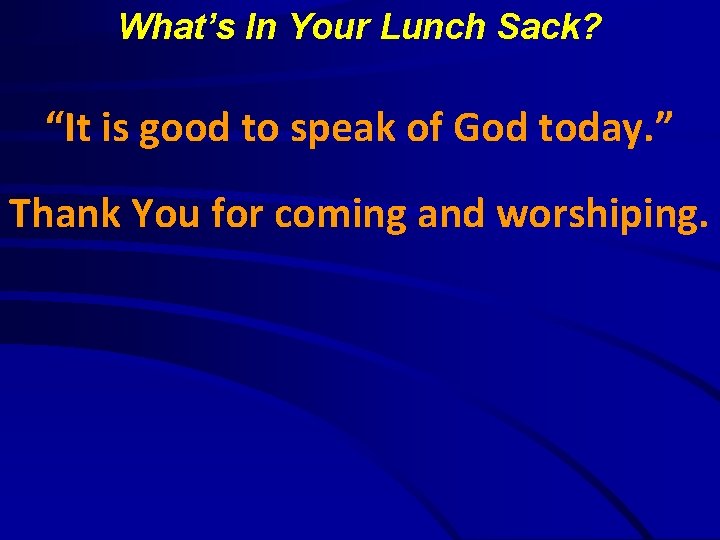 What’s In Your Lunch Sack?

“It is good to speak of God today.”

Thank You for coming and worshiping.